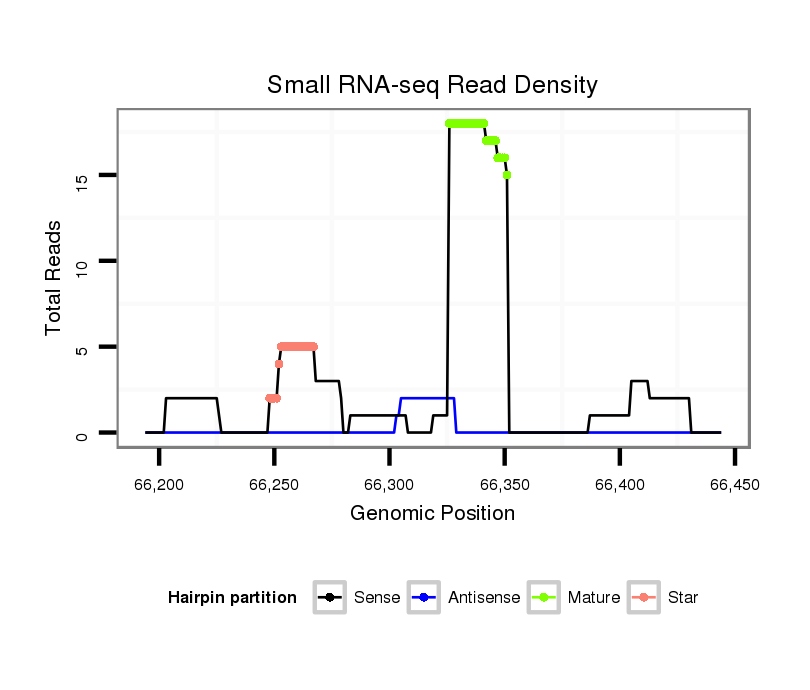 Small RNA-seq Read Density

Total Reads

15
10
5
0

66,200
66,250
66,300
66,350
66,400
66,450

Genomic Position

Hairpin partition
Sense
Antisense
Mature
Star